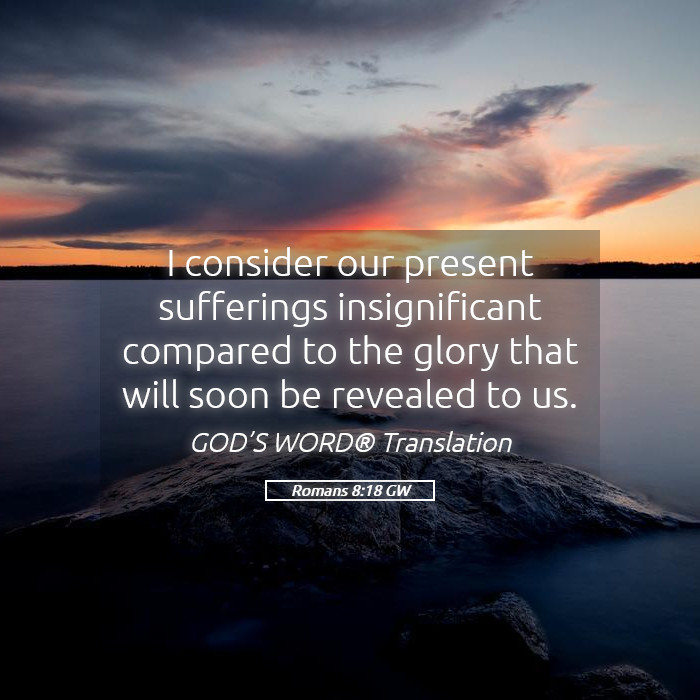 I consider our present sufferings insignificant compared to the glory that will soon be revealed to us.

GOD'S WORD® Translation

Romans 8:18 GW